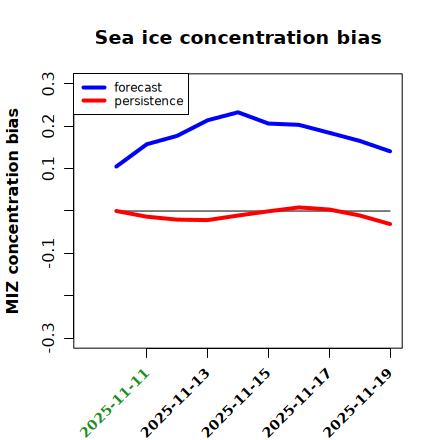 Sea ice concentration bias

forecast
persistence

MIZ concentration bias

0.3
0.2
0.1
-0.1
-0.3

2025-11-11
2025-11-13
2025-11-15
2025-11-17
2025-11-19